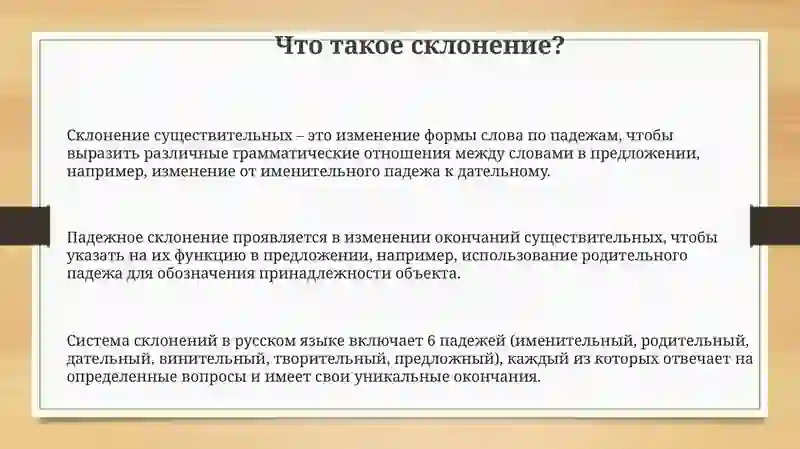 Что такое склонение?

Склонение существительных – это изменение формы слова по падежам, чтобы выразить различные грамматические отношения между словами в предложении, например, изменение от именительного падежа к дательному.

Падежное склонение проявляется в изменении окончаний существительных, чтобы указать на их функцию в предложении, например, использование родительного падежа для обозначения принадлежности объекта.

Система склонений в русском языке включает 6 падежей (именительный, родительный, дательный, винительный, творительный, предложный), каждый из которых отвечает на определенные вопросы и имеет свои уникальные окончания.